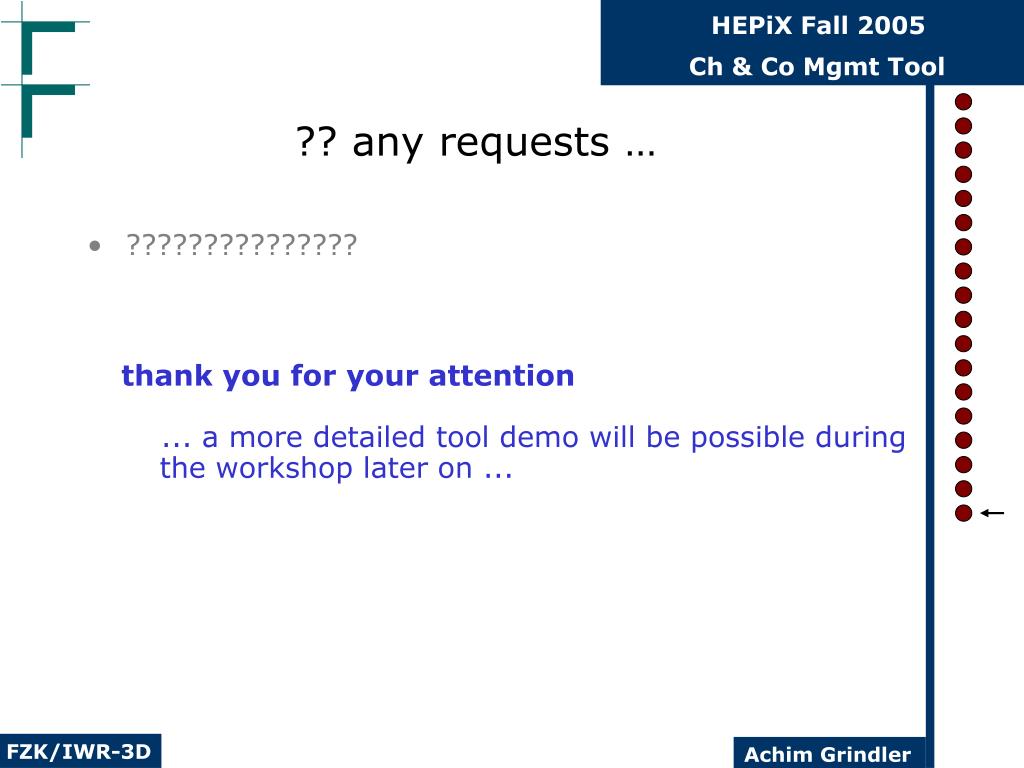 HEPiX Fall 2005
Ch & Co Mgmt Tool

?? any requests …

• ???????????????

thank you for your attention

... a more detailed tool demo will be possible during the workshop later on ...

FZK/IWR-3D

Achim Grindler